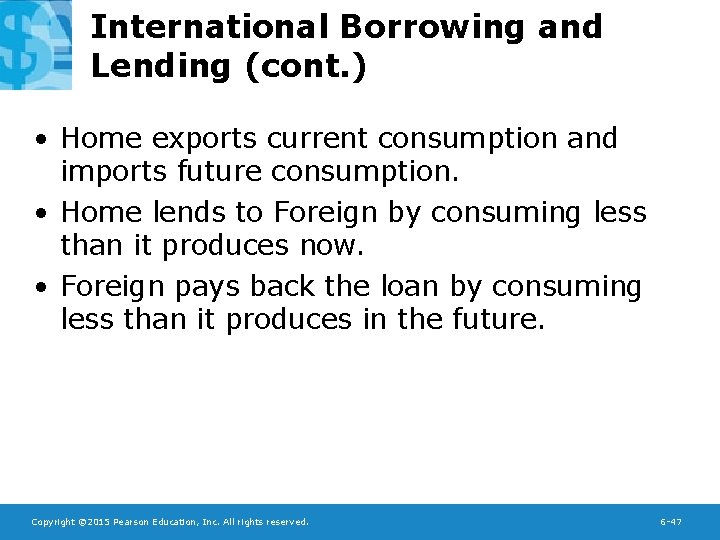 International Borrowing and Lending (cont.)

• Home exports current consumption and imports future consumption.

• Home lends to Foreign by consuming less than it produces now.

• Foreign pays back the loan by consuming less than it produces in the future.

Copyright ©2015 Pearson Education, Inc. All rights reserved.

6-47